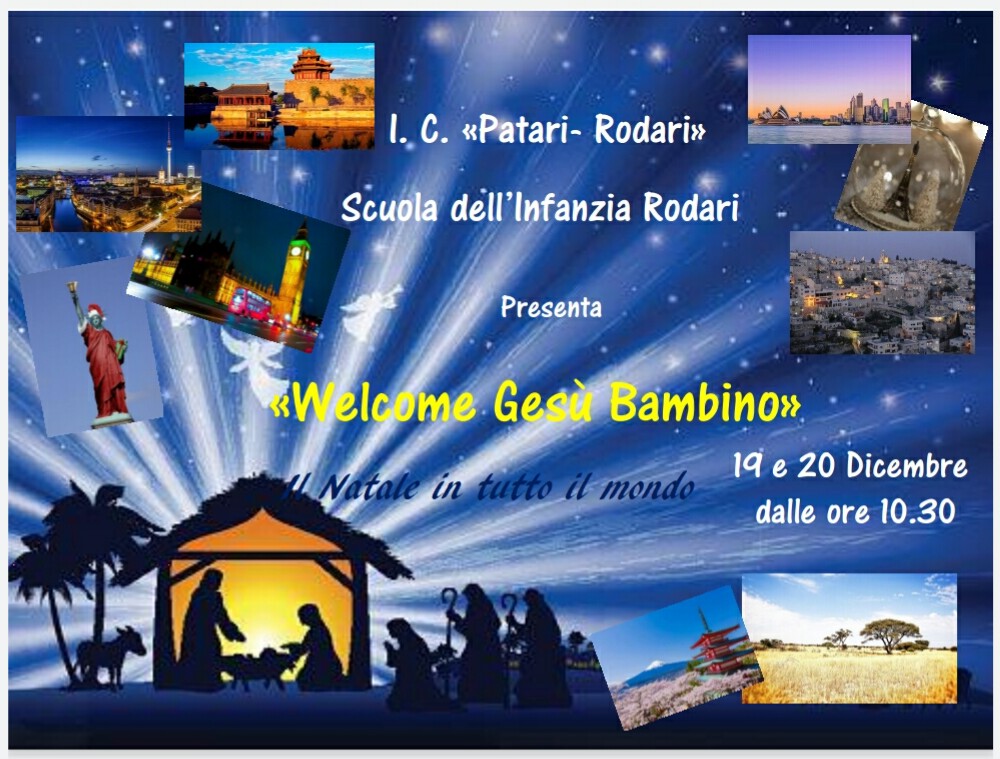 I. C. «Patari- Rodari»

Scuola dell'Infanzia Rodari

Presenta

«Welcome Gesù Bambino»

Il Natale in tutto il mondo

19 e 20 Dicembre
dalle ore 10.30